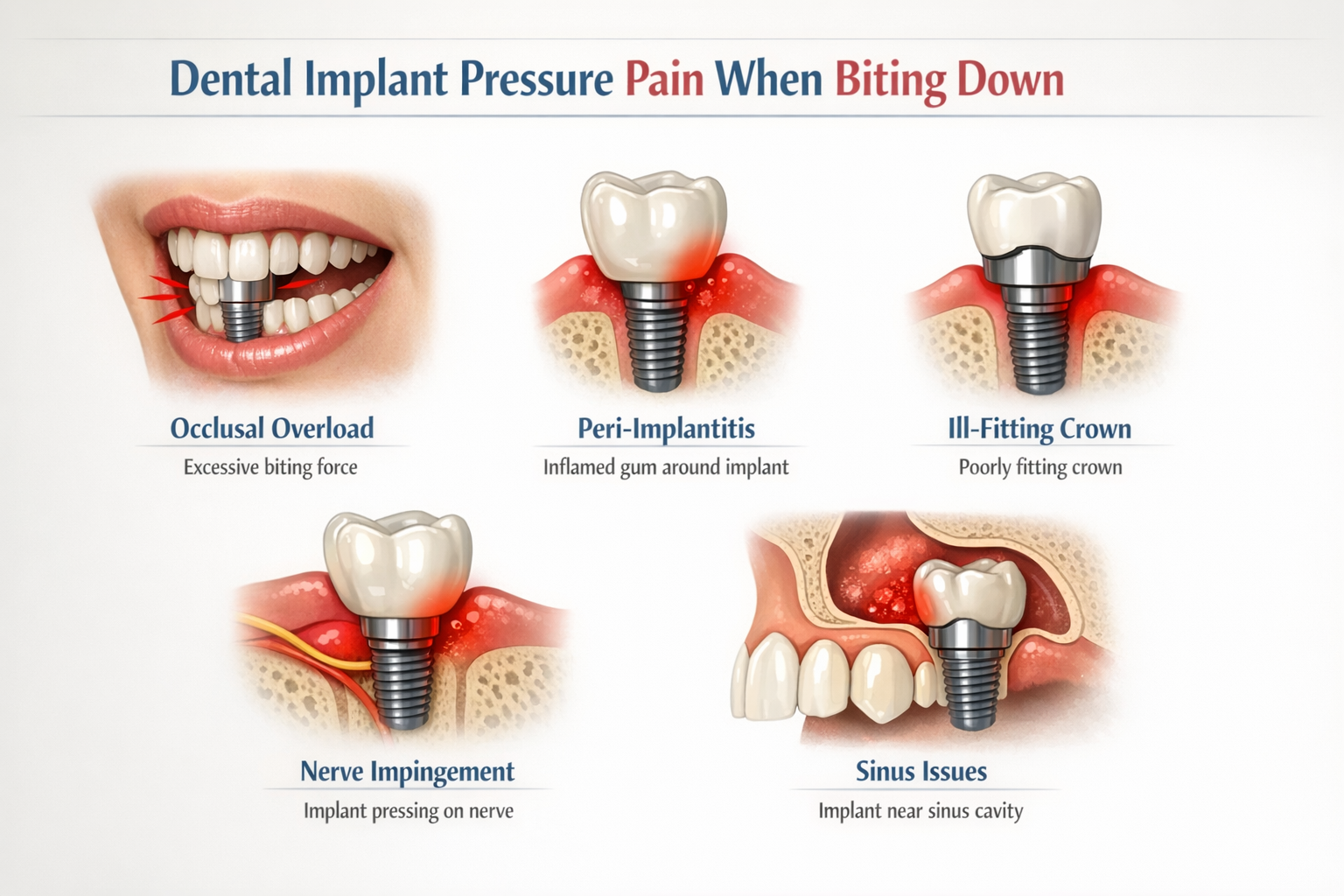 Dental Implant Pressure Pain When Biting Down

Occlusal Overload
Excessive biting force

Peri-Implantitis
Inflamed gum around implant

Ill-Fitting Crown
Poorly fitting crown

Nerve Impingement
Implant pressing on nerve

Sinus Issues
Implant near sinus cavity